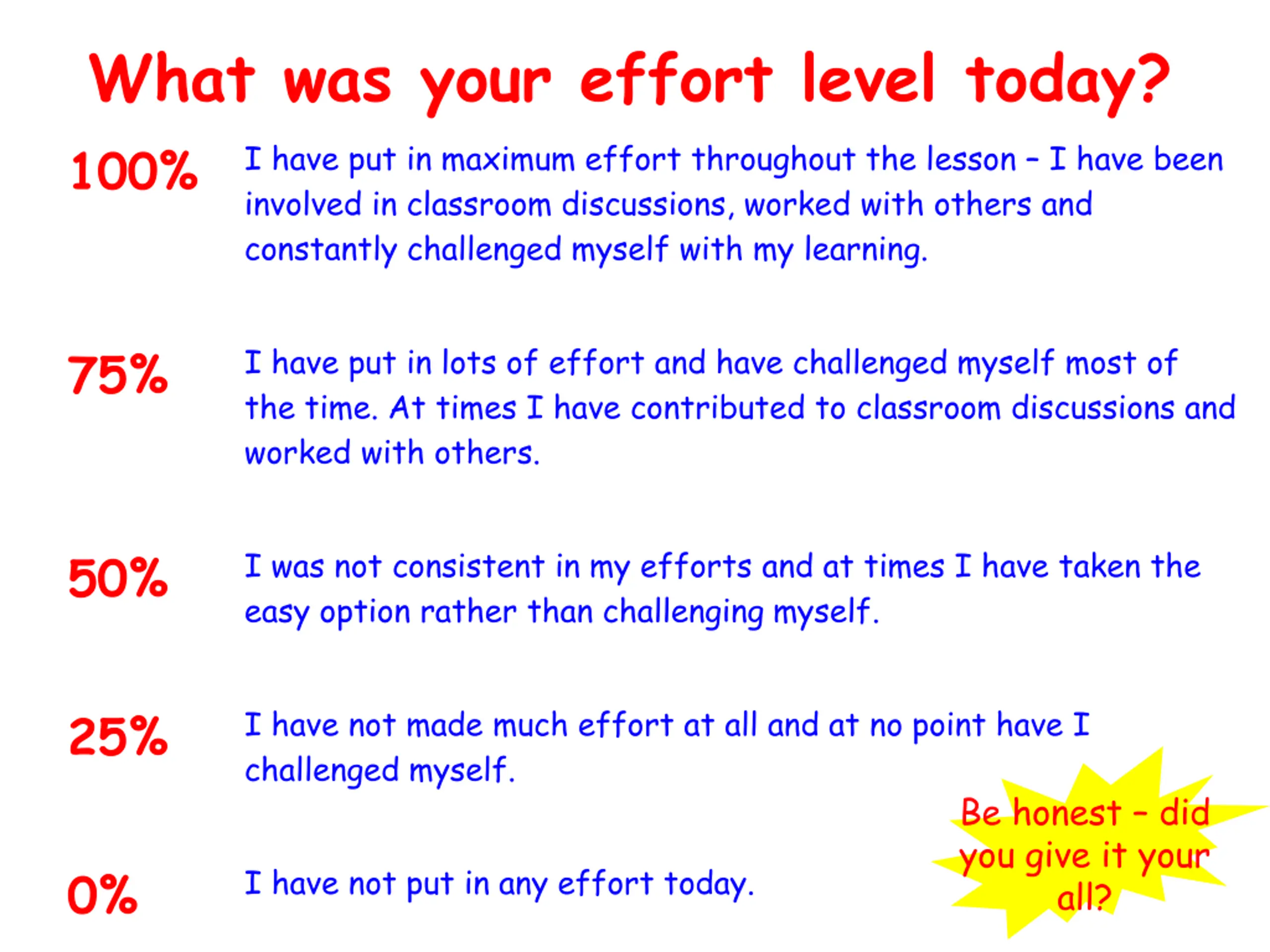 What was your effort level today?

100% I have put in maximum effort throughout the lesson – I have been involved in classroom discussions, worked with others and constantly challenged myself with my learning.

75% I have put in lots of effort and have challenged myself most of the time. At times I have contributed to classroom discussions and worked with others.

50% I was not consistent in my efforts and at times I have taken the easy option rather than challenging myself.

25% I have not made much effort at all and at no point have I challenged myself.

0% I have not put in any effort today.

Be honest – did you give it your all?